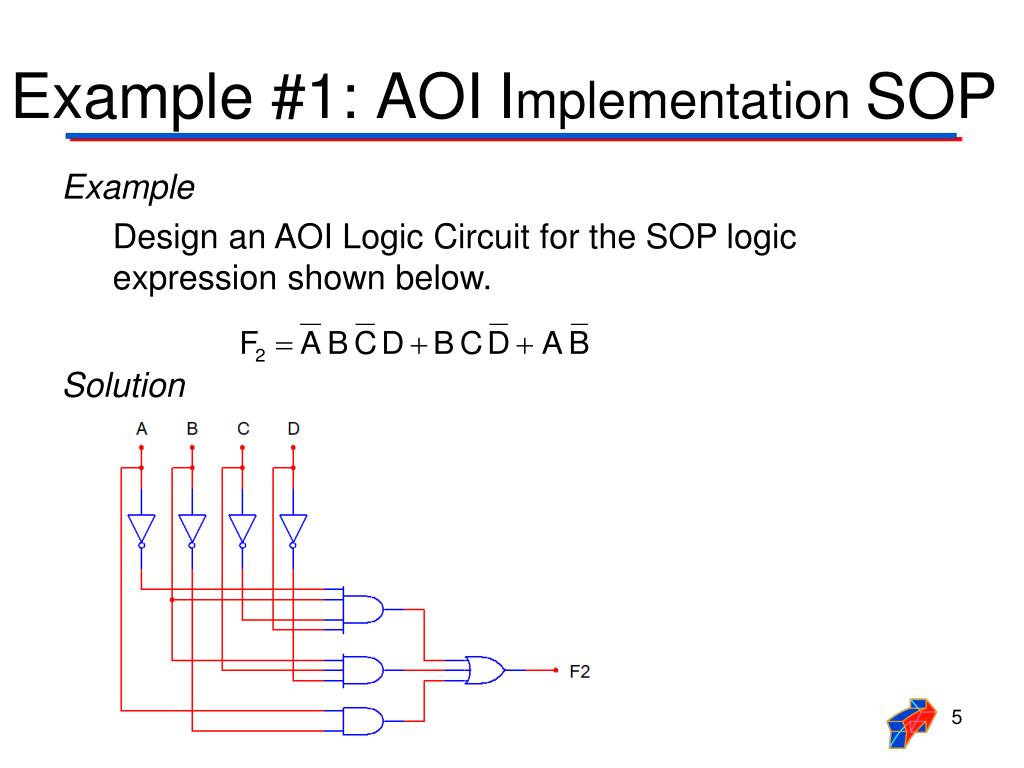 Example #1: AOI Implementation SOP

Example

Design an AOI Logic Circuit for the SOP logic expression shown below.

$F_2 = \overline{A}\,B\,\overline{C}\,D + B\,C\,\overline{D} + A\,\overline{B}$

Solution

A B C D

F2

5